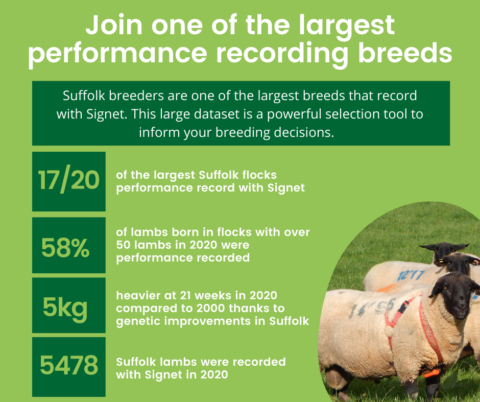 Join one of the largest performance recording breeds

Suffolk breeders are one of the largest breeds that record with Signet. This large dataset is a powerful selection tool to inform your breeding decisions.

17/20 of the largest Suffolk flocks performance record with Signet

58% of lambs born in flocks with over 50 lambs in 2020 were performance recorded

5kg heavier at 21 weeks in 2020 compared to 2000 thanks to genetic improvements in Suffolk

5478 Suffolk lambs were recorded with Signet in 2020

12'17

14'56